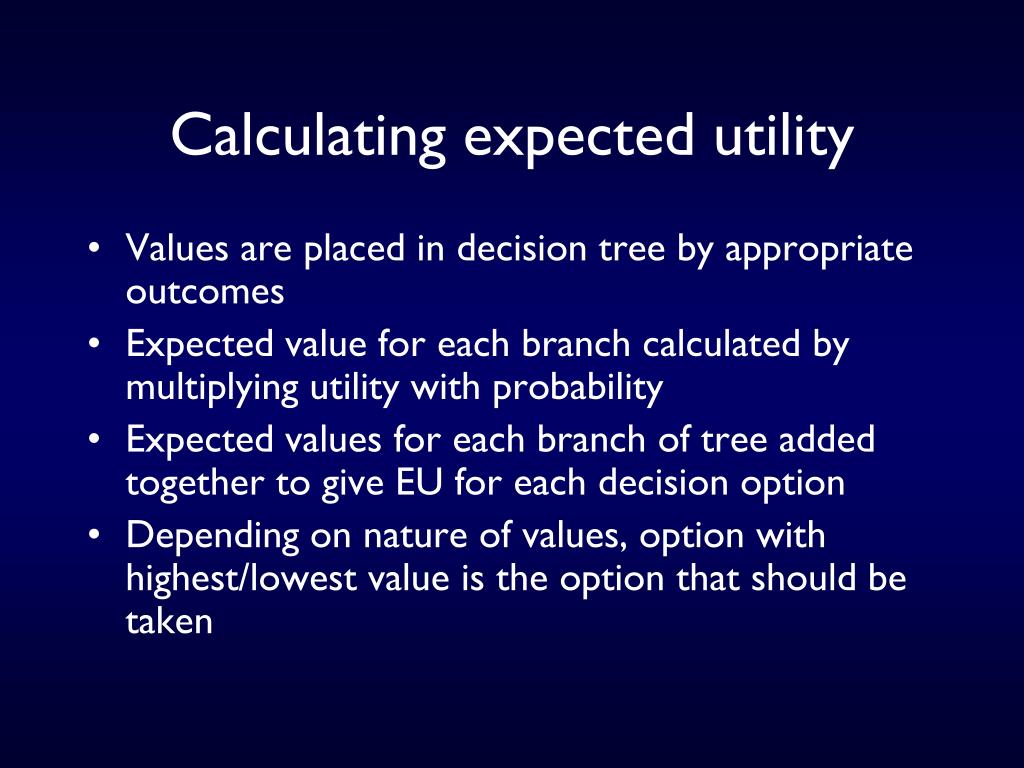 Calculating expected utility

• Values are placed in decision tree by appropriate outcomes
• Expected value for each branch calculated by multiplying utility with probability
• Expected values for each branch of tree added together to give EU for each decision option
• Depending on nature of values, option with highest/lowest value is the option that should be taken